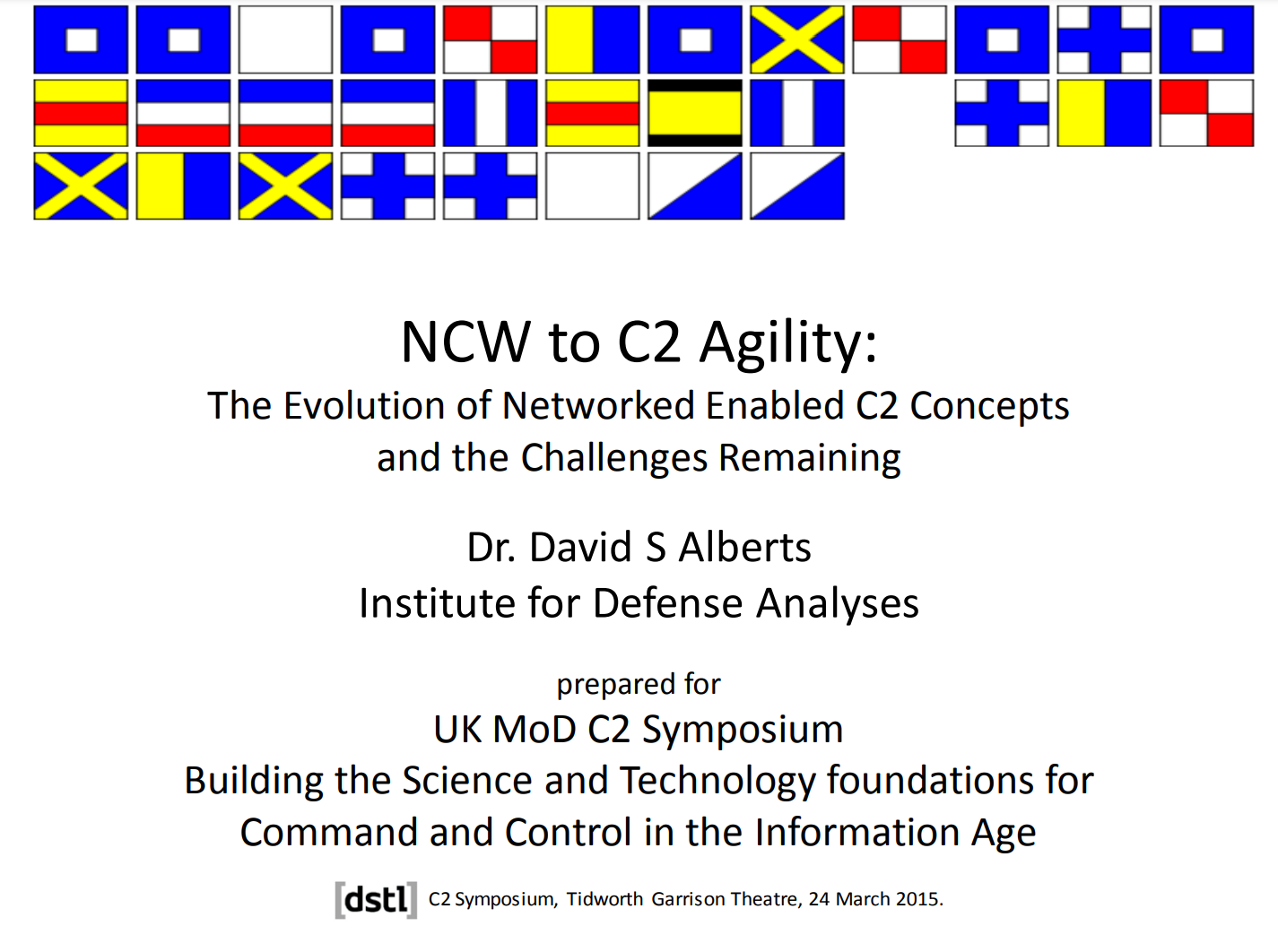 NCW to C2 Agility:
The Evolution of Networked Enabled C2 Concepts and the Challenges Remaining

Dr. David S Alberts
Institute for Defense Analyses

prepared for
UK MoD C2 Symposium
Building the Science and Technology foundations for Command and Control in the Information Age

[dstl] C2 Symposium, Tidworth Garrison Theatre, 24 March 2015.